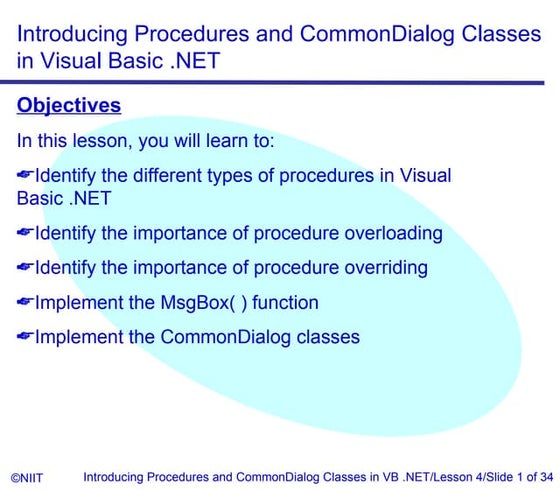 Introducing Procedures and CommonDialog Classes in Visual Basic .NET

Objectives

In this lesson, you will learn to:

☛Identify the different types of procedures in Visual Basic .NET

☛Identify the importance of procedure overloading

☛Identify the importance of procedure overriding

☛Implement the MsgBox( ) function

☛Implement the CommonDialog classes

©NIIT Introducing Procedures and CommonDialog Classes in VB .NET/Lesson 4/Slide 1 of 34